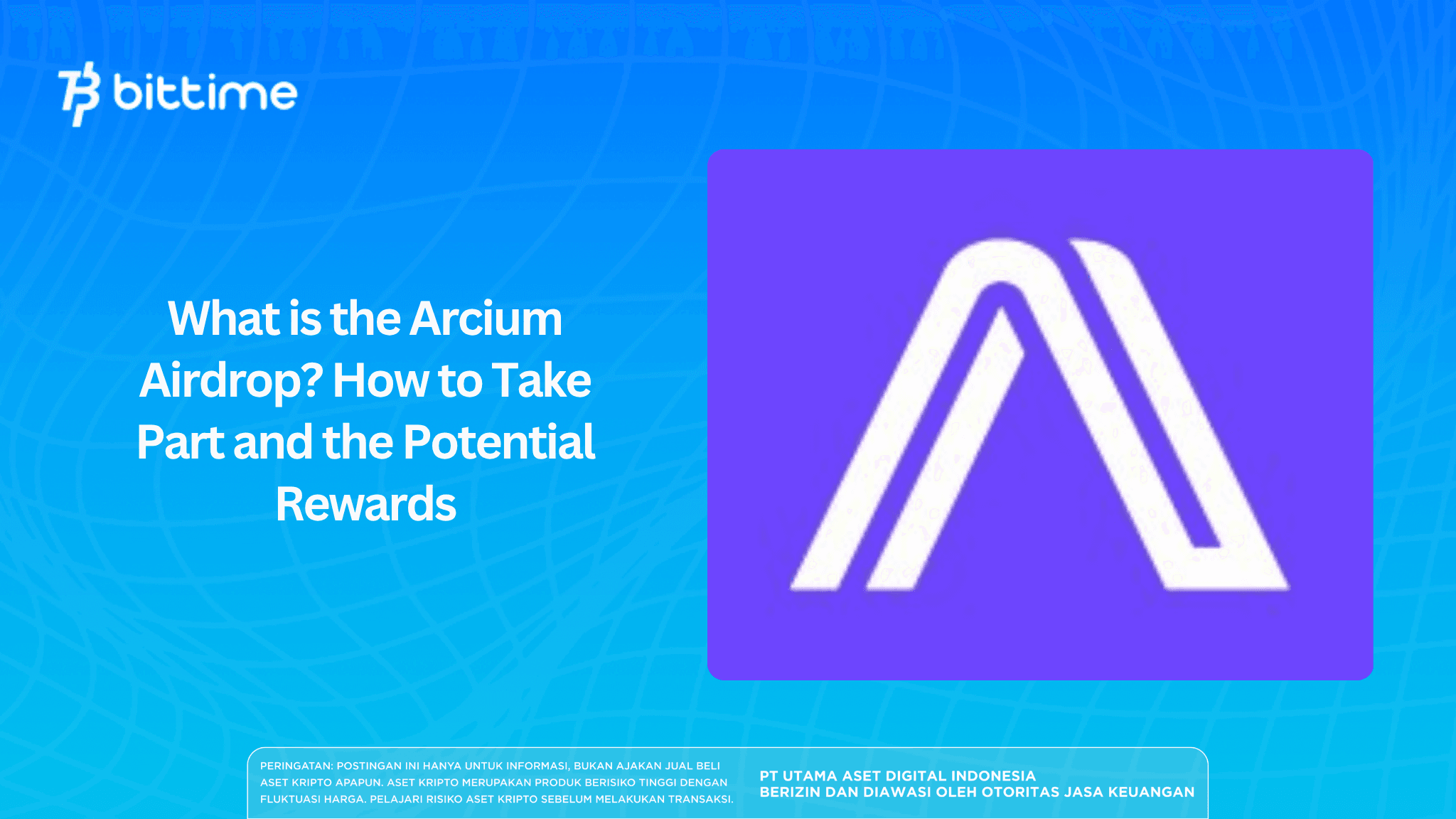 bittime

What is the Arcium Airdrop? How to Take Part and the Potential Rewards

PERINGATAN: POSTINGAN INI HANYA UNTUK INFORMASI, BUKAN AJAKAN JUAL BELI ASET KRIPTO APAPUN. ASET KRIPTO MERUPAKAN PRODUK BERISIKO TINGGI DENGAN FLUKTUASI HARGA. PELAJARI RISIKO ASET KRIPTO SEBELUM MELAKUKAN TRANSAKSI.

PT UTAMA ASET DIGITAL INDONESIA
BERIZIN DAN DIAWASI OLEH OTORITAS JASA KEUANGAN